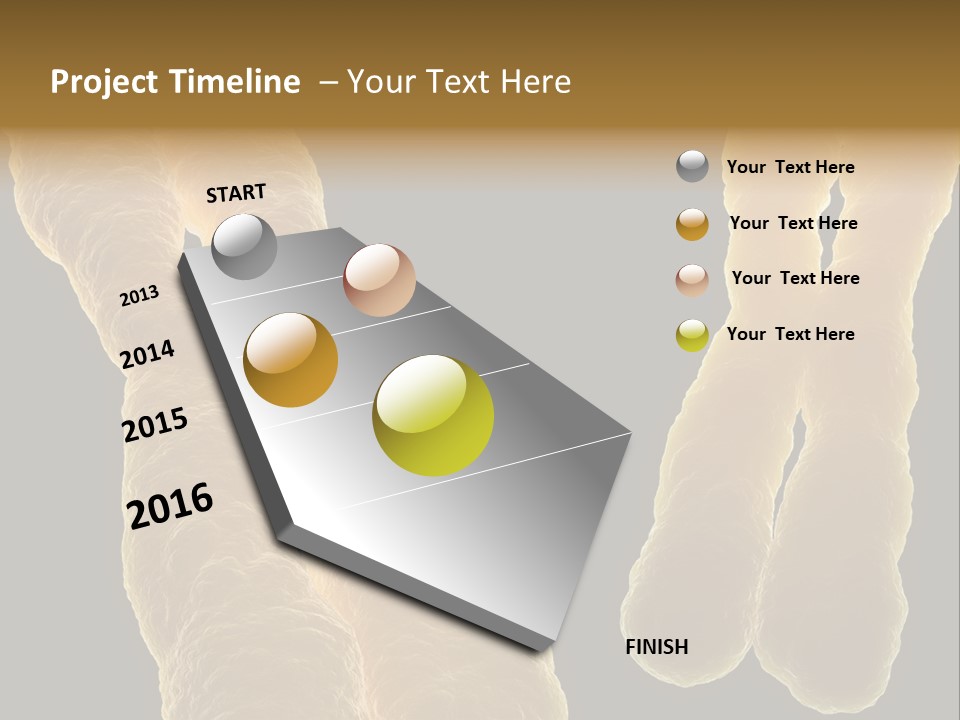 Project Timeline – Your Text Here

START

2013

2014

2015

2016

FINISH

Your Text Here

Your Text Here

Your Text Here

Your Text Here